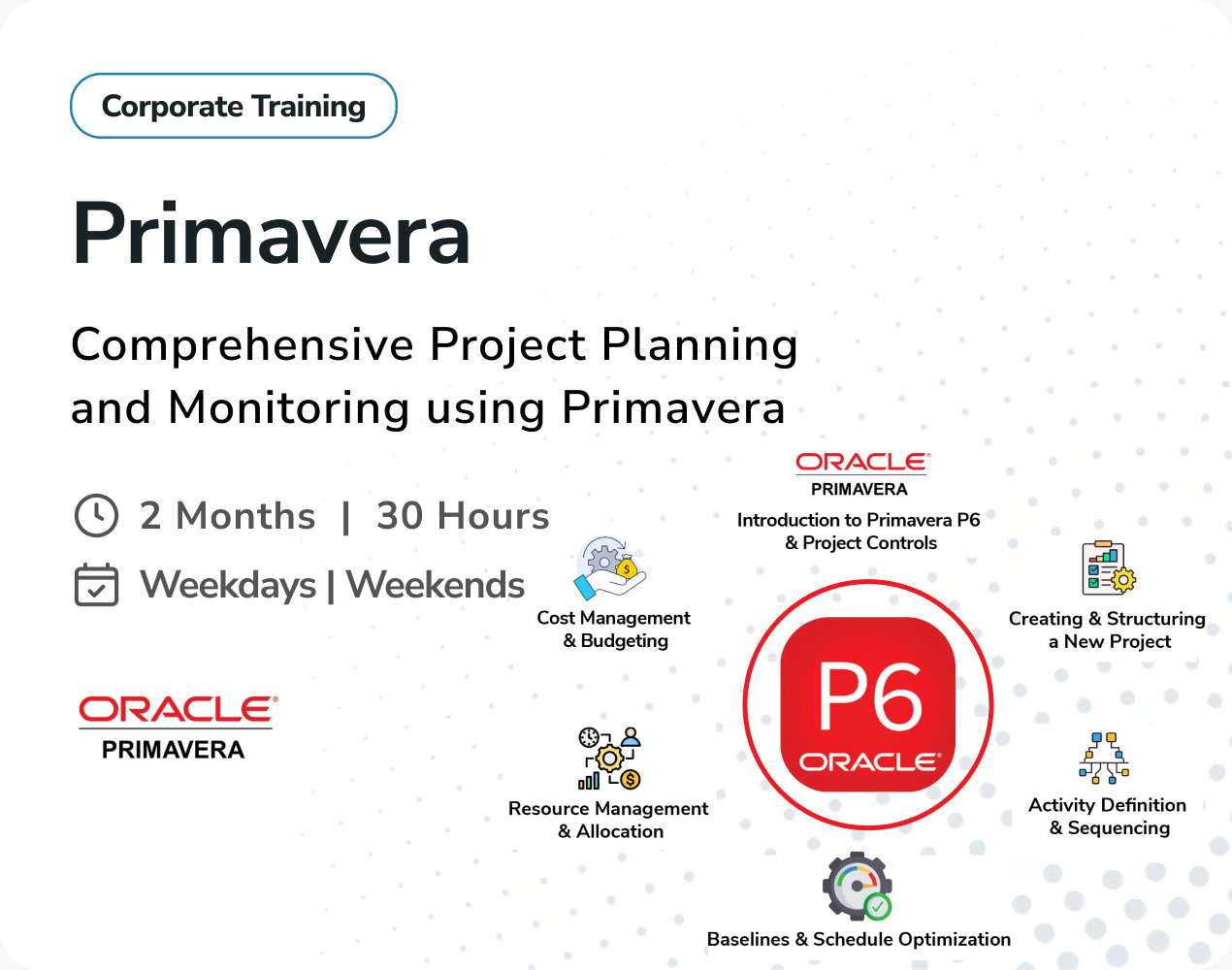 Corporate Training

Primavera

Comprehensive Project Planning and Monitoring using Primavera

2 Months | 30 Hours

Weekdays | Weekends

ORACLE
PRIMAVERA

ORACLE
PRIMAVERA

Introduction to Primavera P6 & Project Controls

Cost Management & Budgeting

Creating & Structuring a New Project

P6
ORACLE

Resource Management & Allocation

Activity Definition & Sequencing

Baselines & Schedule Optimization